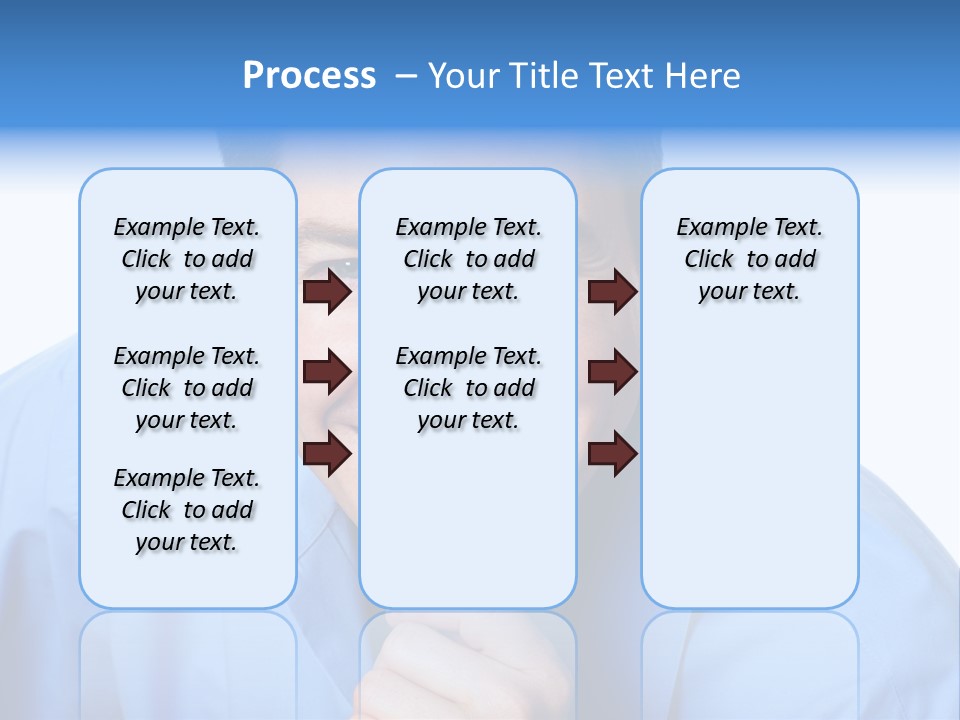 Process – Your Title Text Here

Example Text. Click to add your text.

Example Text. Click to add your text.

Example Text. Click to add your text.

Example Text. Click to add your text.

Example Text. Click to add your text.

Example Text. Click to add your text.